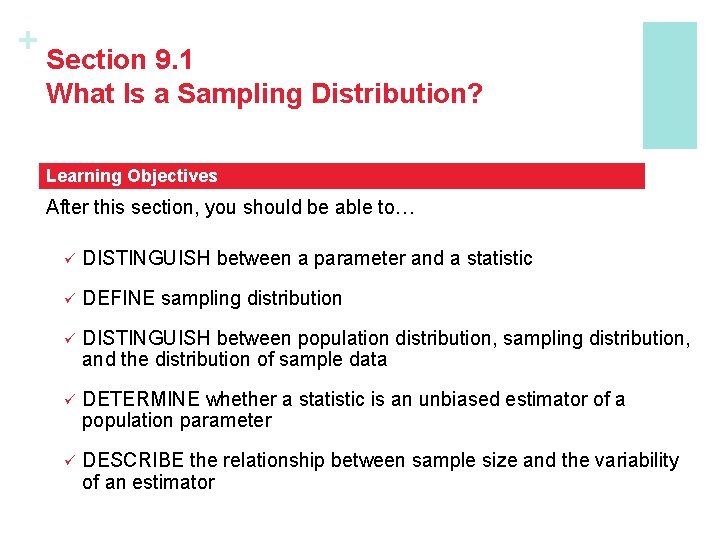 +

Section 9.1
What Is a Sampling Distribution?

Learning Objectives

After this section, you should be able to…

✓ DISTINGUISH between a parameter and a statistic

✓ DEFINE sampling distribution

✓ DISTINGUISH between population distribution, sampling distribution, and the distribution of sample data

✓ DETERMINE whether a statistic is an unbiased estimator of a population parameter

✓ DESCRIBE the relationship between sample size and the variability of an estimator